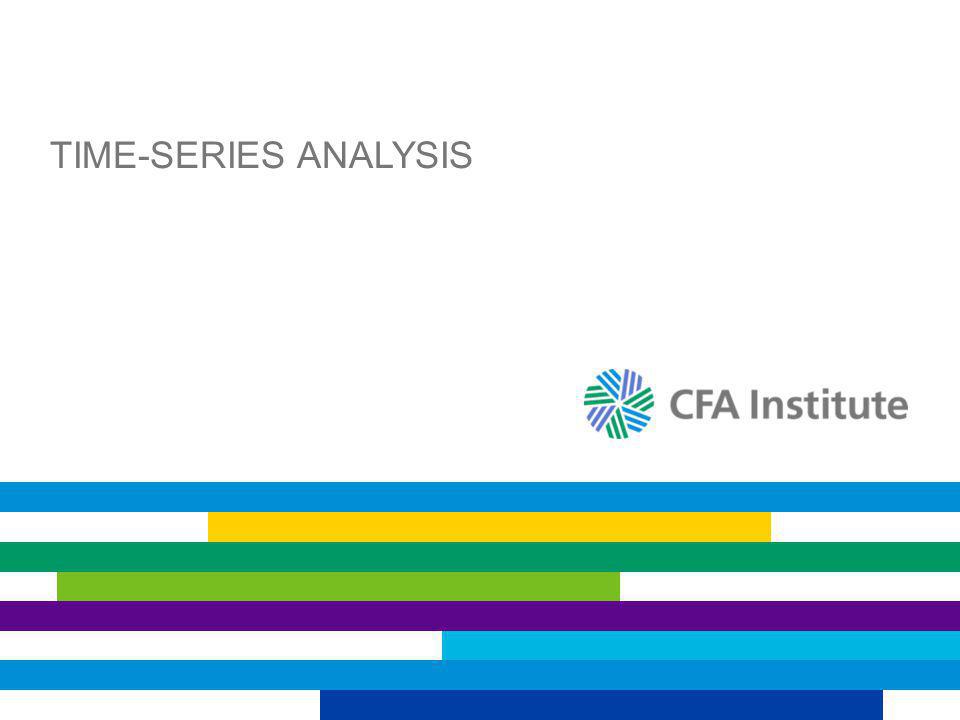 TIME-SERIES ANALYSIS

CFA Institute